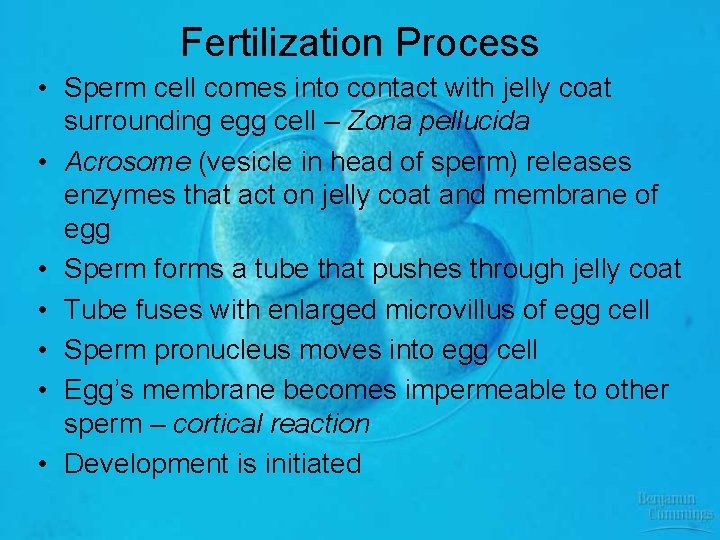 Fertilization Process

• Sperm cell comes into contact with jelly coat surrounding egg cell – Zona pellucida

• Acrosome (vesicle in head of sperm) releases enzymes that act on jelly coat and membrane of egg

• Sperm forms a tube that pushes through jelly coat

• Tube fuses with enlarged microvillus of egg cell

• Sperm pronucleus moves into egg cell

• Egg's membrane becomes impermeable to other sperm – cortical reaction

• Development is initiated

Benjamin Cummings